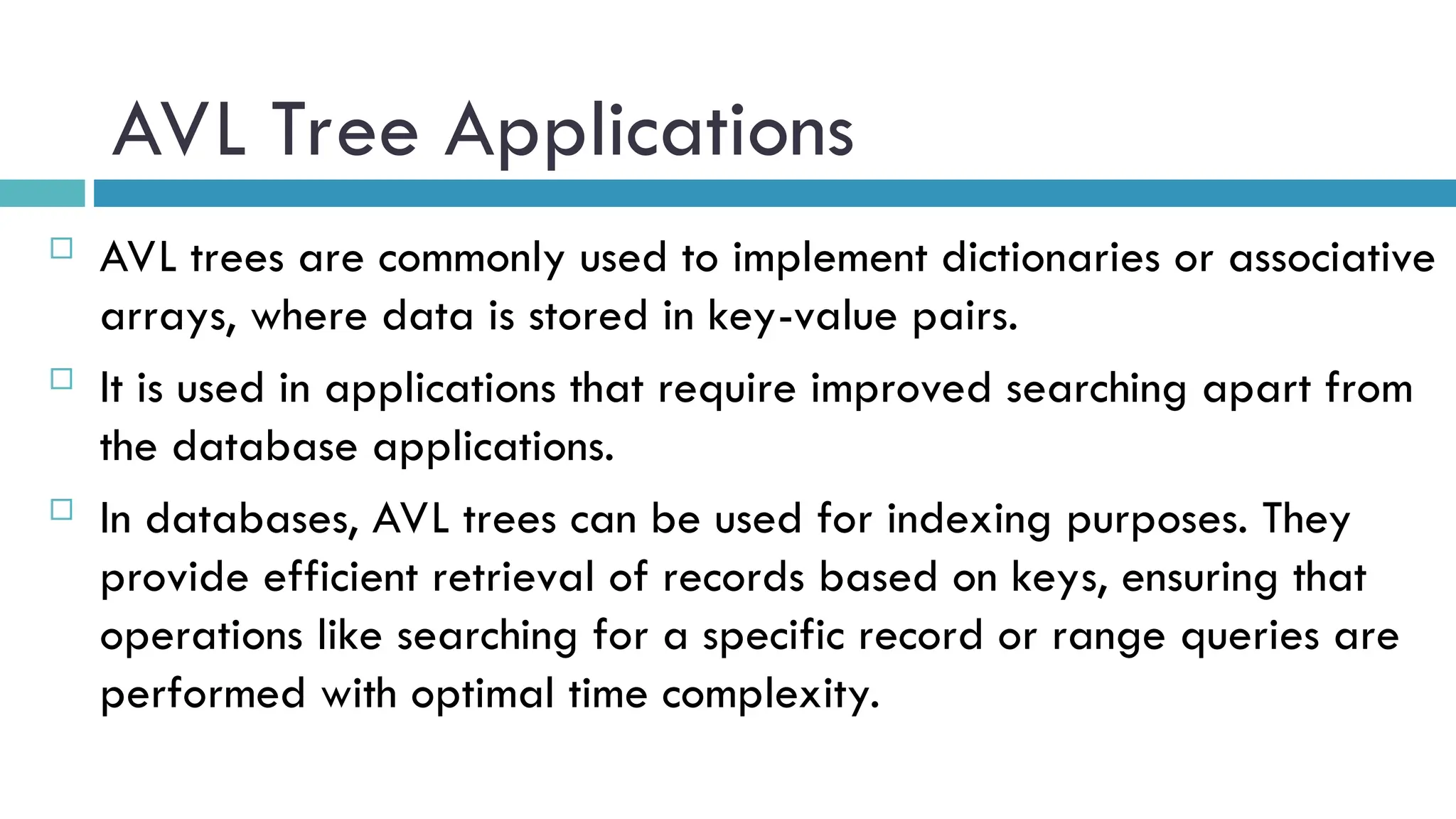 AVL Tree Applications

AVL trees are commonly used to implement dictionaries or associative arrays, where data is stored in key-value pairs.

It is used in applications that require improved searching apart from the database applications.

In databases, AVL trees can be used for indexing purposes. They provide efficient retrieval of records based on keys, ensuring that operations like searching for a specific record or range queries are performed with optimal time complexity.